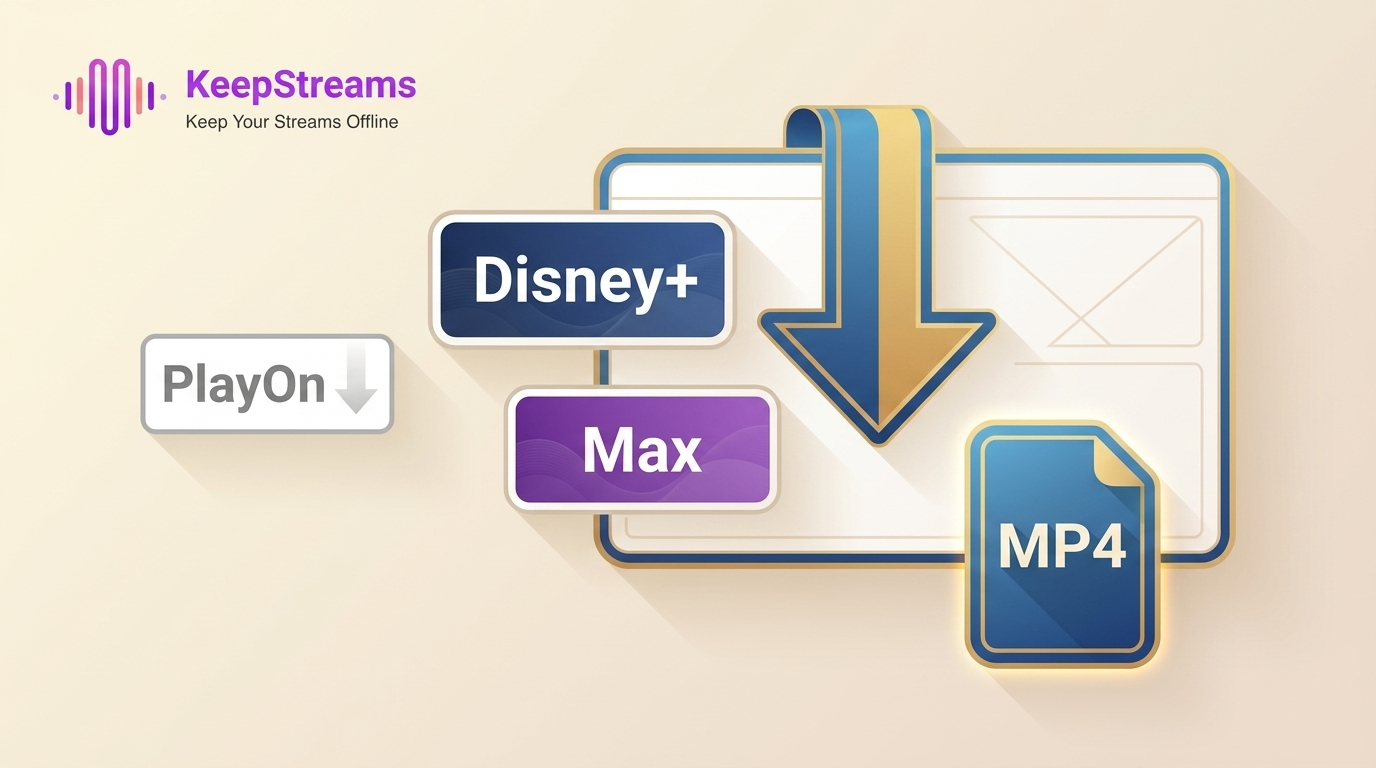 KeepStreams
Keep Your Streams Offline

Disney+

PlayOn

Max

MP4